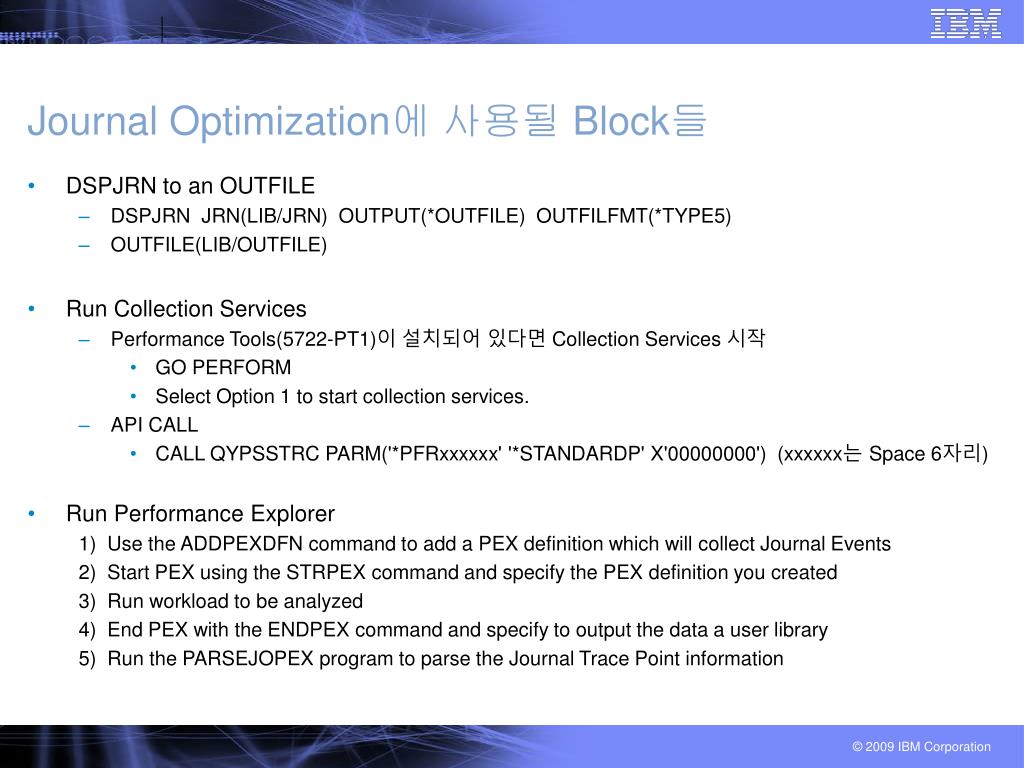 IBM

Journal Optimization에 사용될 Block들

• DSPJRN to an OUTFILE
– DSPJRN JRN(LIB/JRN) OUTPUT(*OUTFILE) OUTFILFMT(*TYPE5)
– OUTFILE(LIB/OUTFILE)

• Run Collection Services
– Performance Tools(5722-PT1)이 설치되어 있다면 Collection Services 시작
• GO PERFORM
• Select Option 1 to start collection services.
– API CALL
• CALL QYPSSTRC PARM('*PFRxxxxxx' '*STANDARDP' X'00000000') (xxxxxx는 Space 6자리)

• Run Performance Explorer
1) Use the ADDPEXDFN command to add a PEX definition which will collect Journal Events
2) Start PEX using the STRPEX command and specify the PEX definition you created
3) Run workload to be analyzed
4) End PEX with the ENDPEX command and specify to output the data a user library
5) Run the PARSEJOPEX program to parse the Journal Trace Point information

© 2009 IBM Corporation